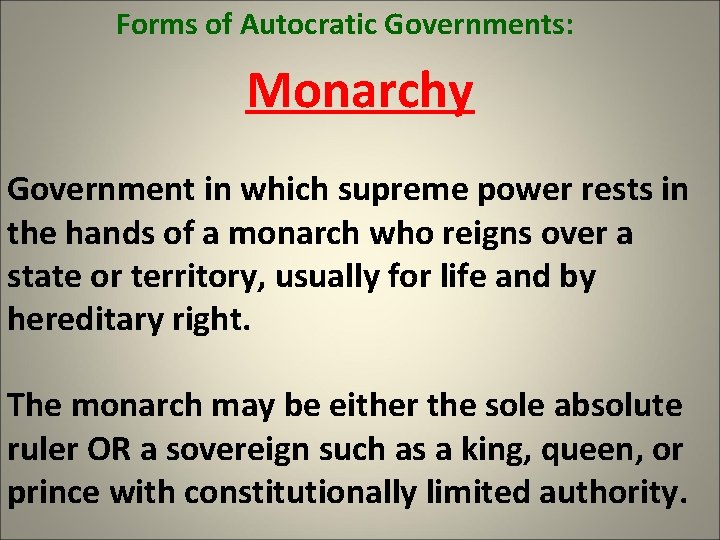 Forms of Autocratic Governments:

Monarchy

Government in which supreme power rests in the hands of a monarch who reigns over a state or territory, usually for life and by hereditary right.

The monarch may be either the sole absolute ruler OR a sovereign such as a king, queen, or prince with constitutionally limited authority.